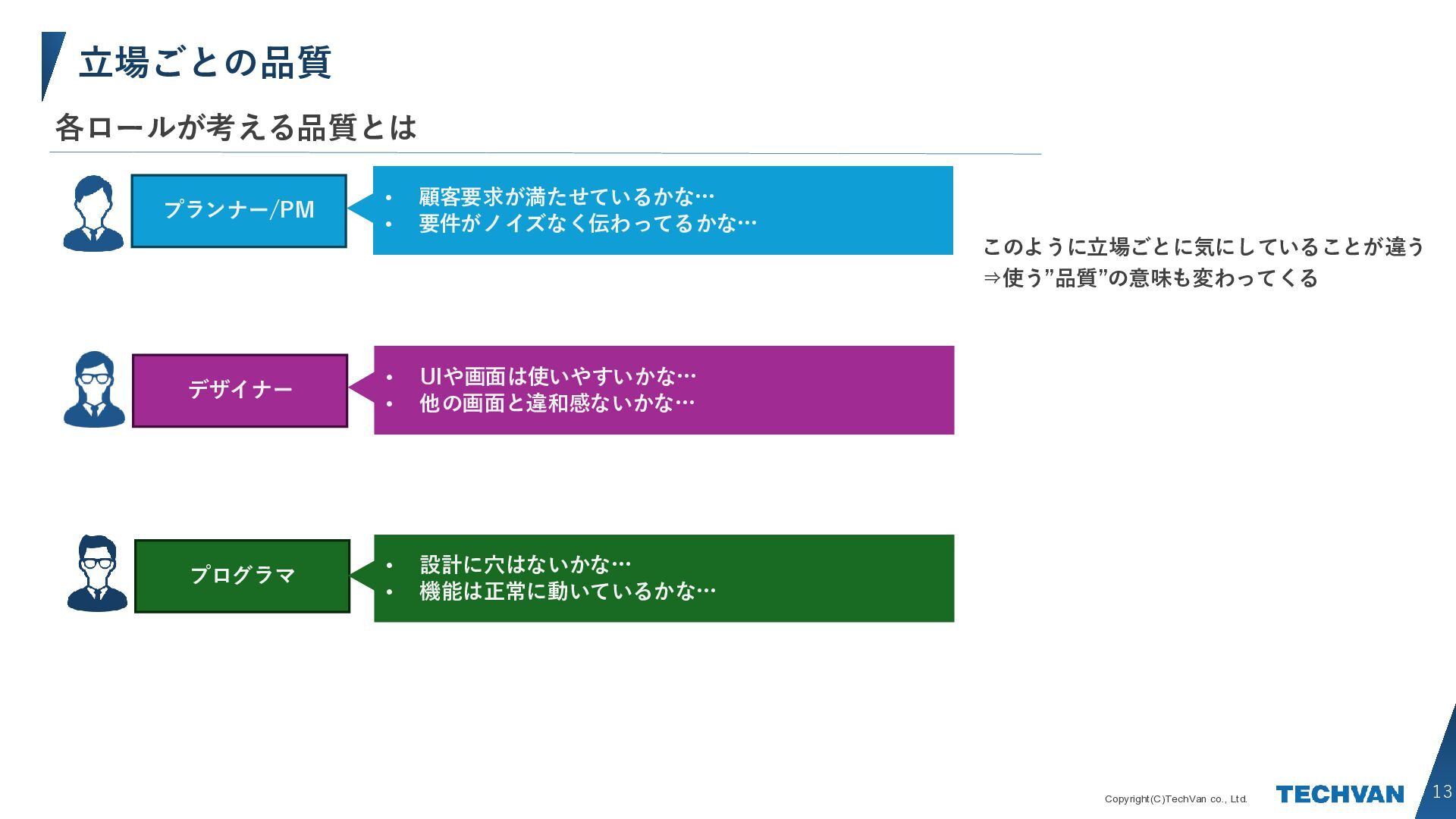 立場ごとの品質

各ロールが考える品質とは

プランナー/PM

• 顧客要求が満たせているかな…
• 要件がノイズなく伝わってるかな…

このように立場ごとに気にしていることが違う
⇒使う”品質”の意味も変わってくる

デザイナー

• UIや画面は使いやすいかな…
• 他の画面と違和感ないかな…

プログラマ

• 設計に穴はないかな…
• 機能は正常に動いているかな…

Copyright(C)TechVan co., Ltd.

TECHVAN

13